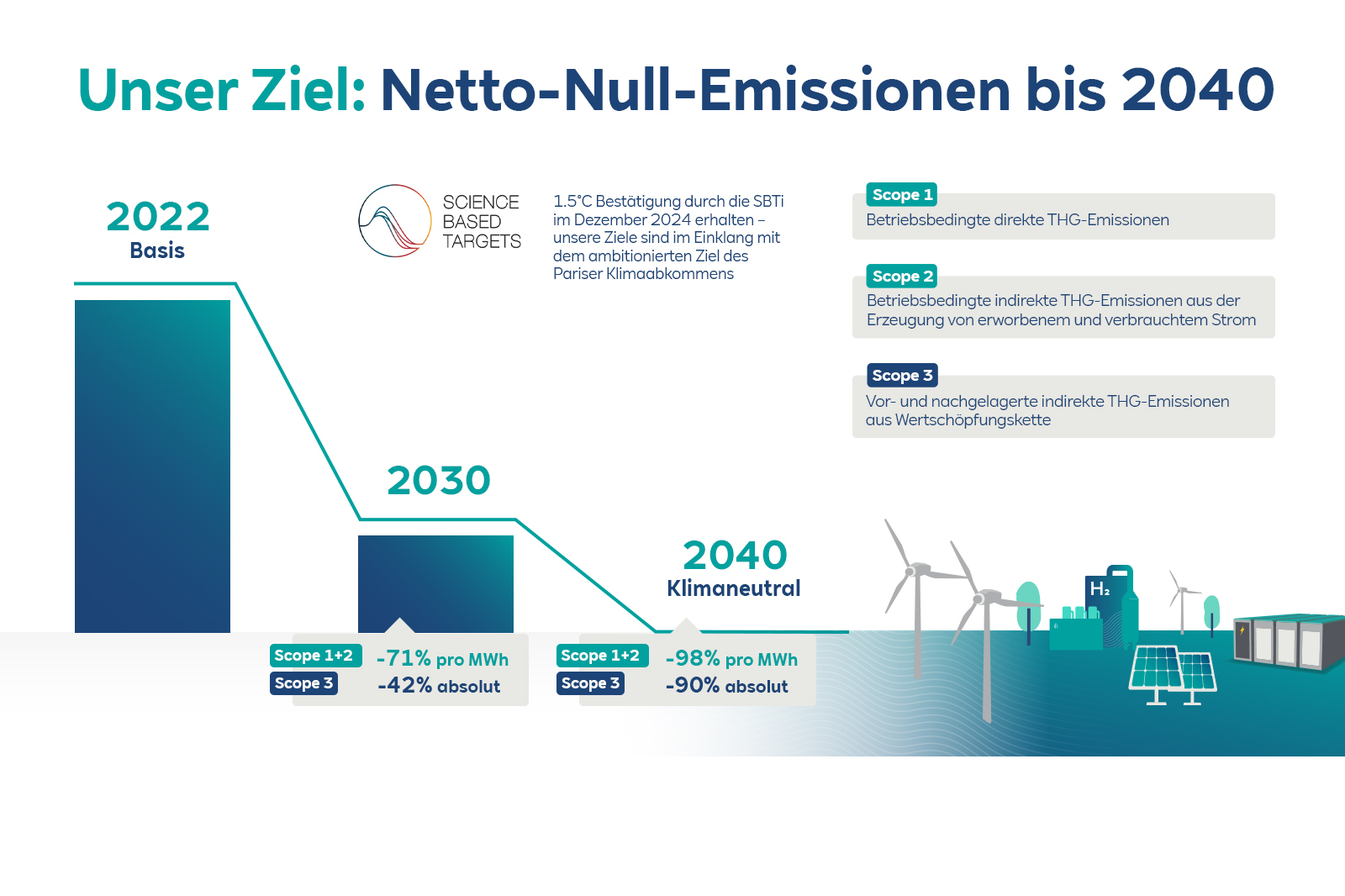 Unser Ziel: Netto-Null-Emissionen bis 2040

2022
Basis

SCIENCE BASED TARGETS

1.5°C Bestätigung durch die SBTi im Dezember 2024 erhalten – unsere Ziele sind im Einklang mit dem ambitionierten Ziel des Pariser Klimaabkommens

Scope 1
Betriebsbedingte direkte THG-Emissionen

Scope 2
Betriebsbedingte indirekte THG-Emissionen aus der Erzeugung von erworbenem und verbrauchtem Strom

Scope 3
Vor- und nachgelagerte indirekte THG-Emissionen aus Wertschöpfungskette

2030

Scope 1+2 -71% pro MWh
Scope 3 -42% absolut

2040
Klimaneutral

Scope 1+2 -98% pro MWh
Scope 3 -90% absolut

$H_2$